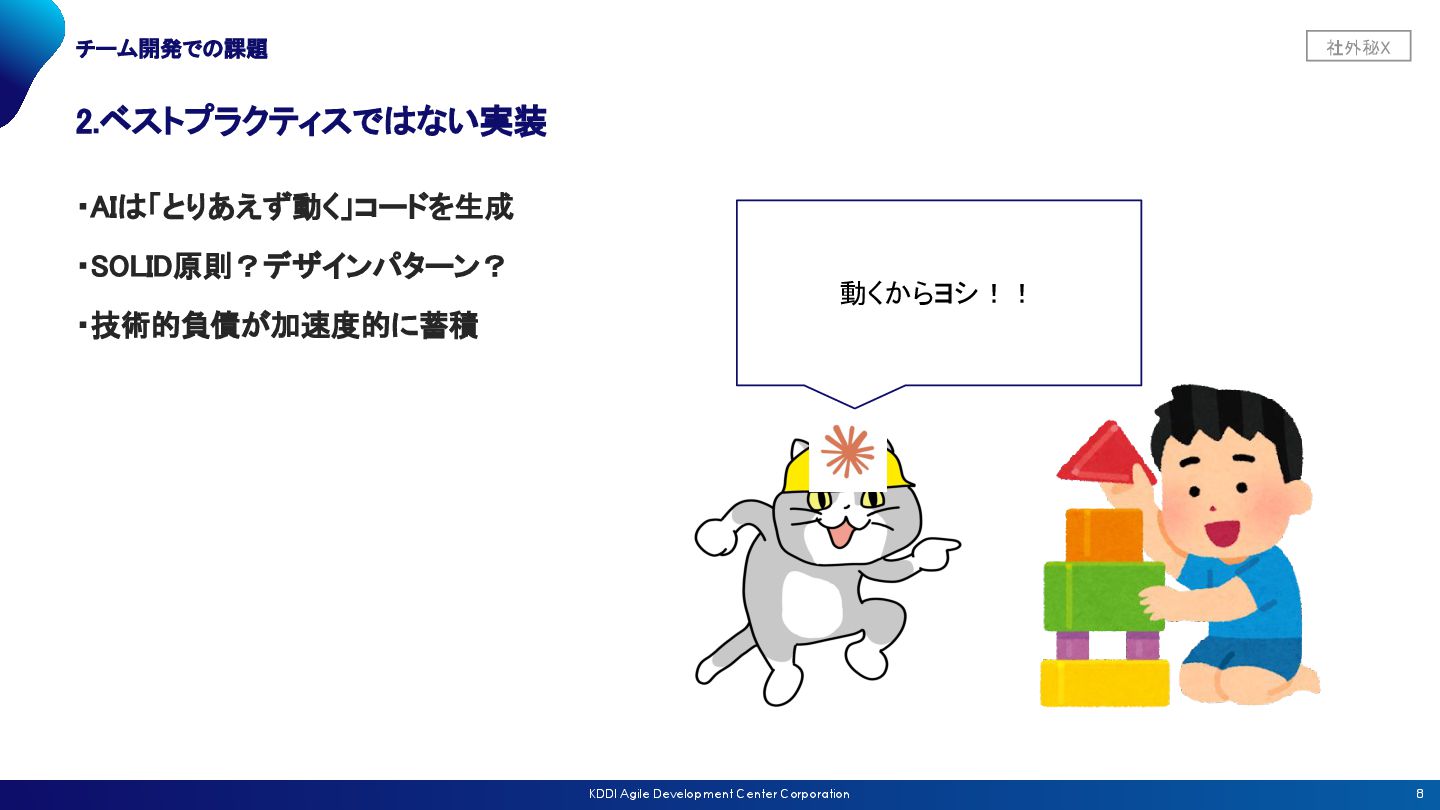 チーム開発での課題

社外秘X

2.ベストプラクティスではない実装

・AIは「とりあえず動く」コードを生成

・SOLID原則？デザインパターン？

・技術的負債が加速度的に蓄積

動くからヨシ！！

KDDI Agile Development Center Corporation

8